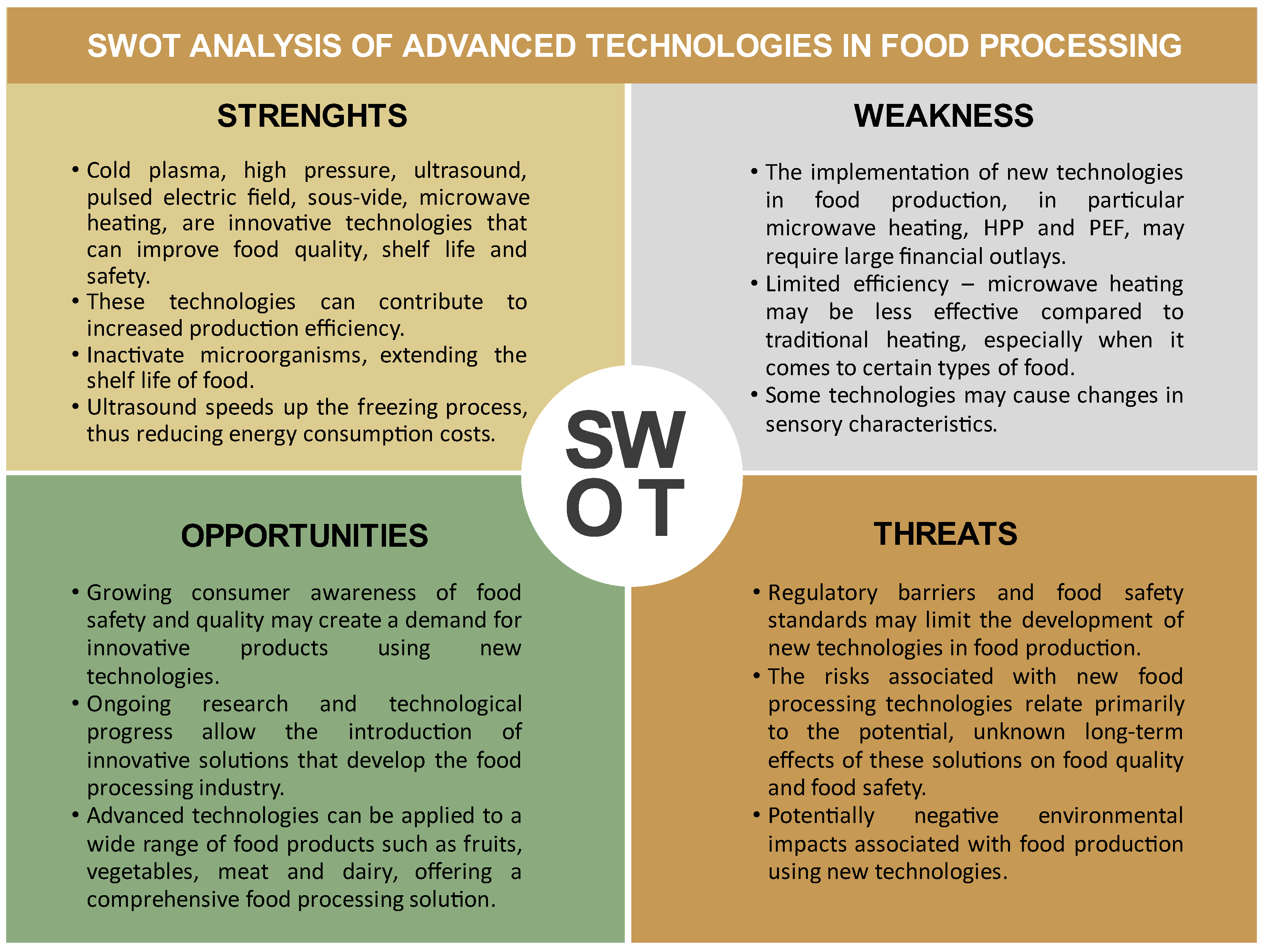 SWOT ANALYSIS OF ADVANCED TECHNOLOGIES IN FOOD PROCESSING

STRENGHTS

• Cold plasma, high pressure, ultrasound, pulsed electric field, sous-vide, microwave heating, are innovative technologies that can improve food quality, shelf life and safety.
• These technologies can contribute to increased production efficiency.
• Inactivate microorganisms, extending the shelf life of food.
• Ultrasound speeds up the freezing process, thus reducing energy consumption costs.

WEAKNESS

• The implementation of new technologies in food production, in particular microwave heating, HPP and PEF, may require large financial outlays.
• Limited efficiency – microwave heating may be less effective compared to traditional heating, especially when it comes to certain types of food.
• Some technologies may cause changes in sensory characteristics.

SW
OT

OPPORTUNITIES

• Growing consumer awareness of food safety and quality may create a demand for innovative products using new technologies.
• Ongoing research and technological progress allow the introduction of innovative solutions that develop the food processing industry.
• Advanced technologies can be applied to a wide range of food products such as fruits, vegetables, meat and dairy, offering a comprehensive food processing solution.

THREATS

• Regulatory barriers and food safety standards may limit the development of new technologies in food production.
• The risks associated with new food processing technologies relate primarily to the potential, unknown long-term effects of these solutions on food quality and food safety.
• Potentially negative environmental impacts associated with food production using new technologies.